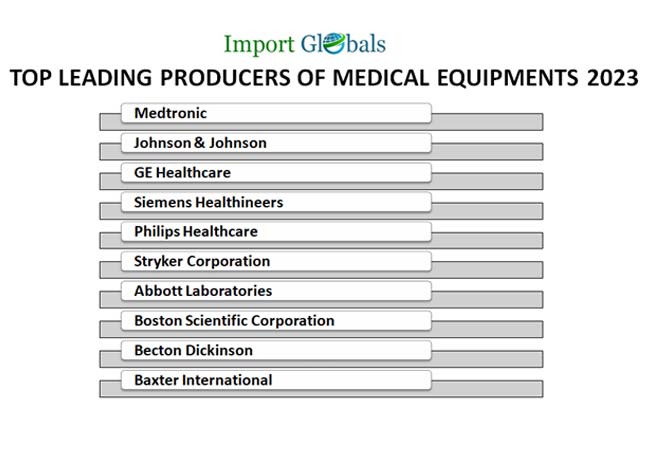 Import Globals

TOP LEADING PRODUCERS OF MEDICAL EQUIPMENTS 2023

Medtronic

Johnson & Johnson

GE Healthcare

Siemens Healthineers

Philips Healthcare

Stryker Corporation

Abbott Laboratories

Boston Scientific Corporation

Becton Dickinson

Baxter International